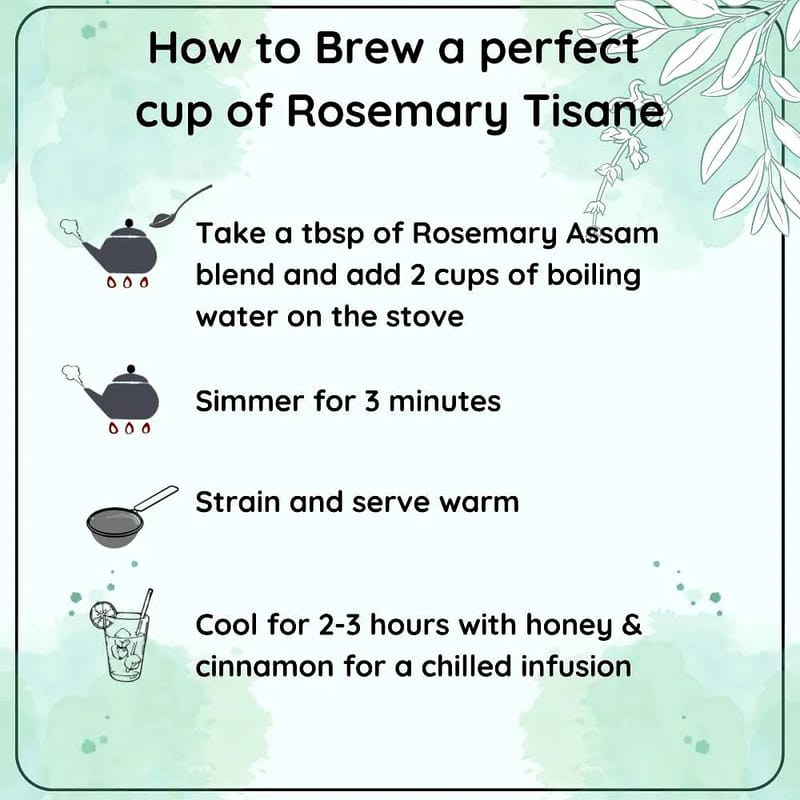 How to Brew a perfect cup of Rosemary Tisane

Take a tbsp of Rosemary Assam blend and add 2 cups of boiling water on the stove

Simmer for 3 minutes

Strain and serve warm

Cool for 2-3 hours with honey & cinnamon for a chilled infusion